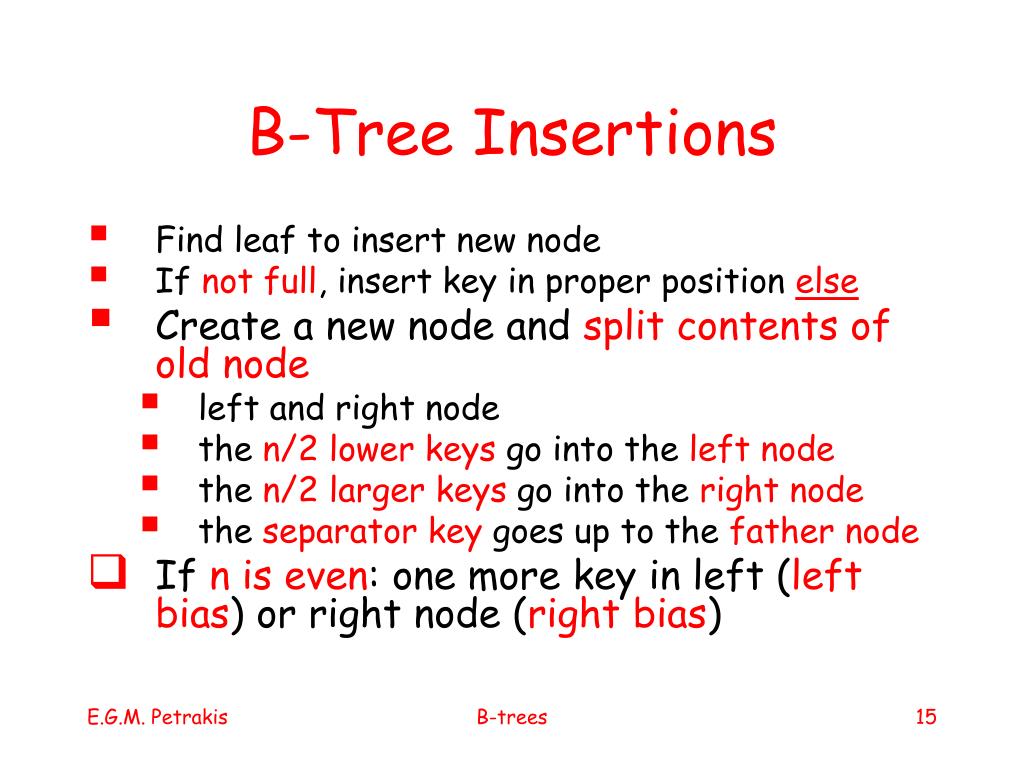 B-Tree Insertions

- Find leaf to insert new node
- If not full, insert key in proper position else
- Create a new node and split contents of old node
  - left and right node
  - the n/2 lower keys go into the left node
  - the n/2 larger keys go into the right node
  - the separator key goes up to the father node
- If n is even: one more key in left (left bias) or right node (right bias)

E.G.M. Petrakis B-trees 15